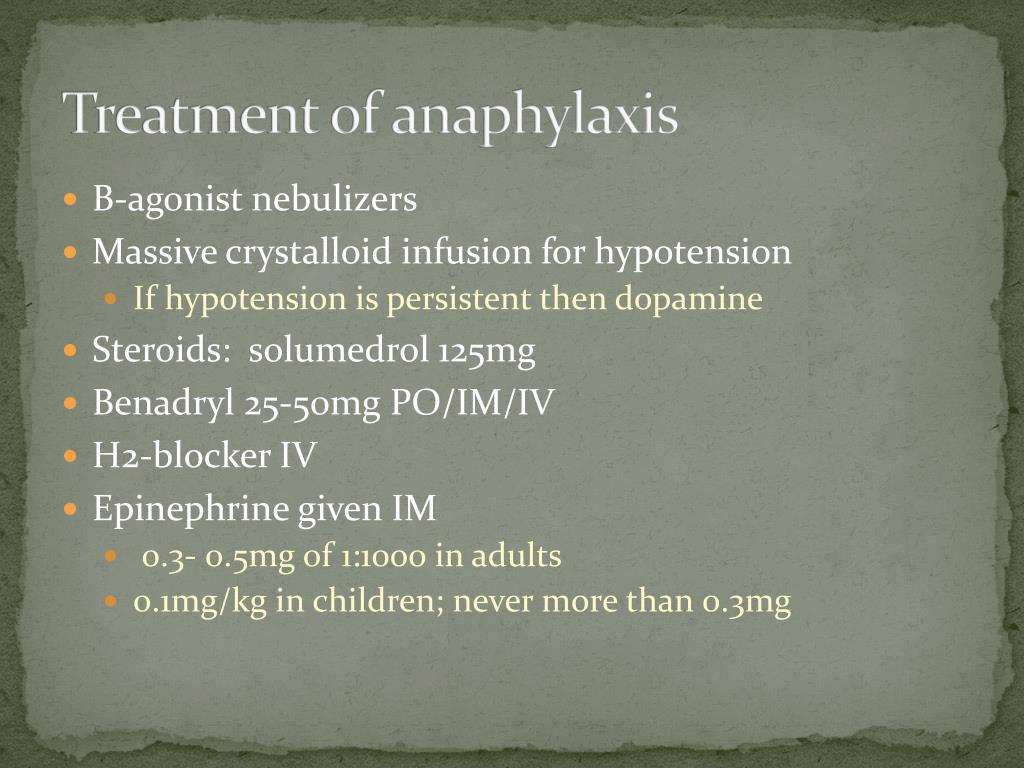 Treatment of anaphylaxis

- B-agonist nebulizers
- Massive crystalloid infusion for hypotension
  - If hypotension is persistent then dopamine
- Steroids:  solumedrol 125mg
- Benadryl 25-50mg PO/IM/IV
- H2-blocker IV
- Epinephrine given IM
  - 0.3- 0.5mg of 1:1000 in adults
  - 0.1mg/kg in children; never more than 0.3mg